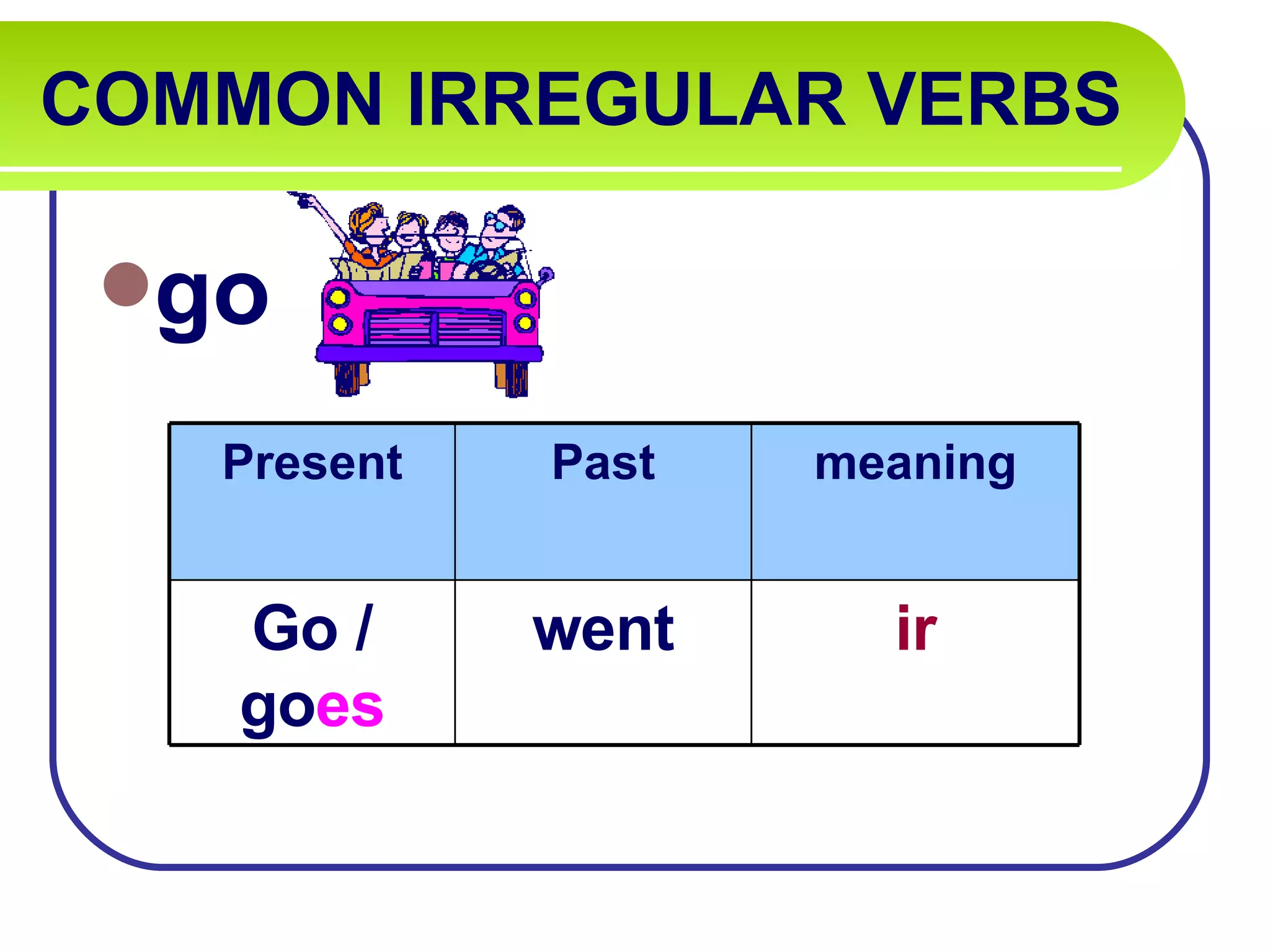 COMMON IRREGULAR VERBS

go

| Present | Past | meaning |
|---|---|---|
| Go / goes | went | ir |